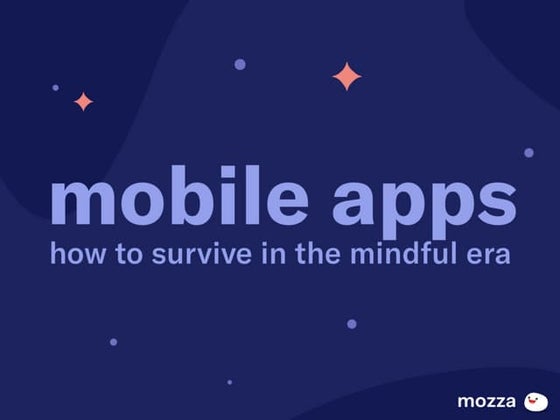 mobile apps
how to survive in the mindful era

mozza